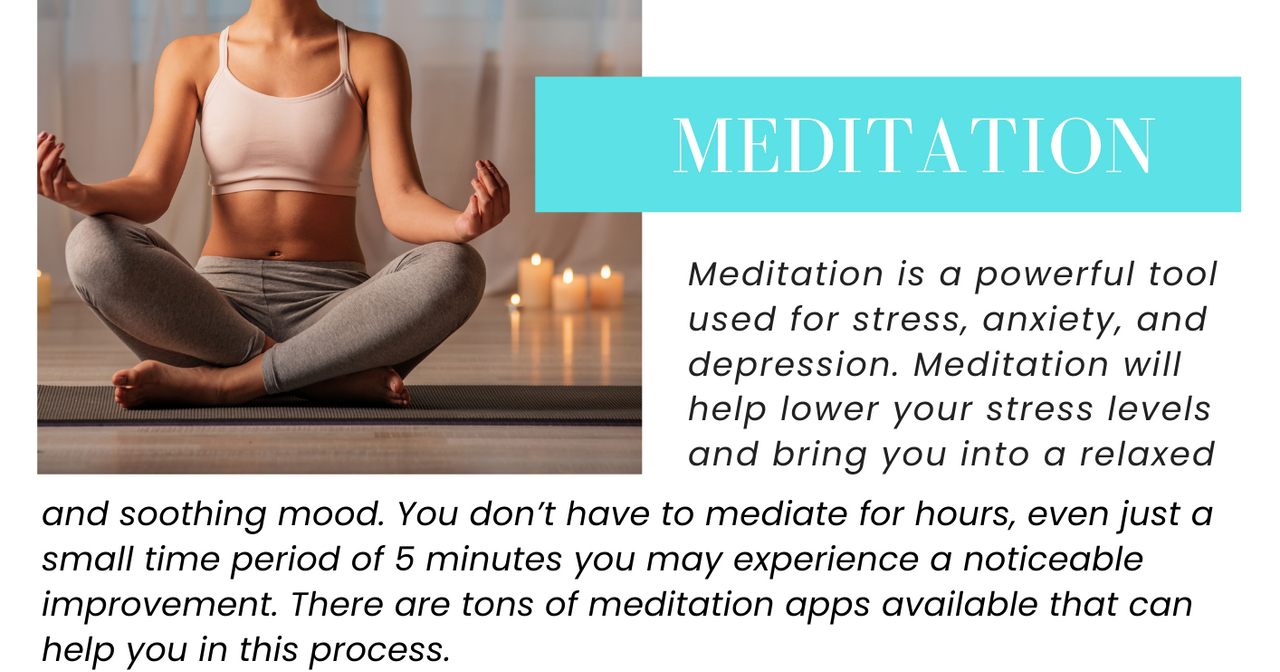 MEDITATION

Meditation is a powerful tool used for stress, anxiety, and depression. Meditation will help lower your stress levels and bring you into a relaxed and soothing mood. You don't have to mediate for hours, even just a small time period of 5 minutes you may experience a noticeable improvement. There are tons of meditation apps available that can help you in this process.